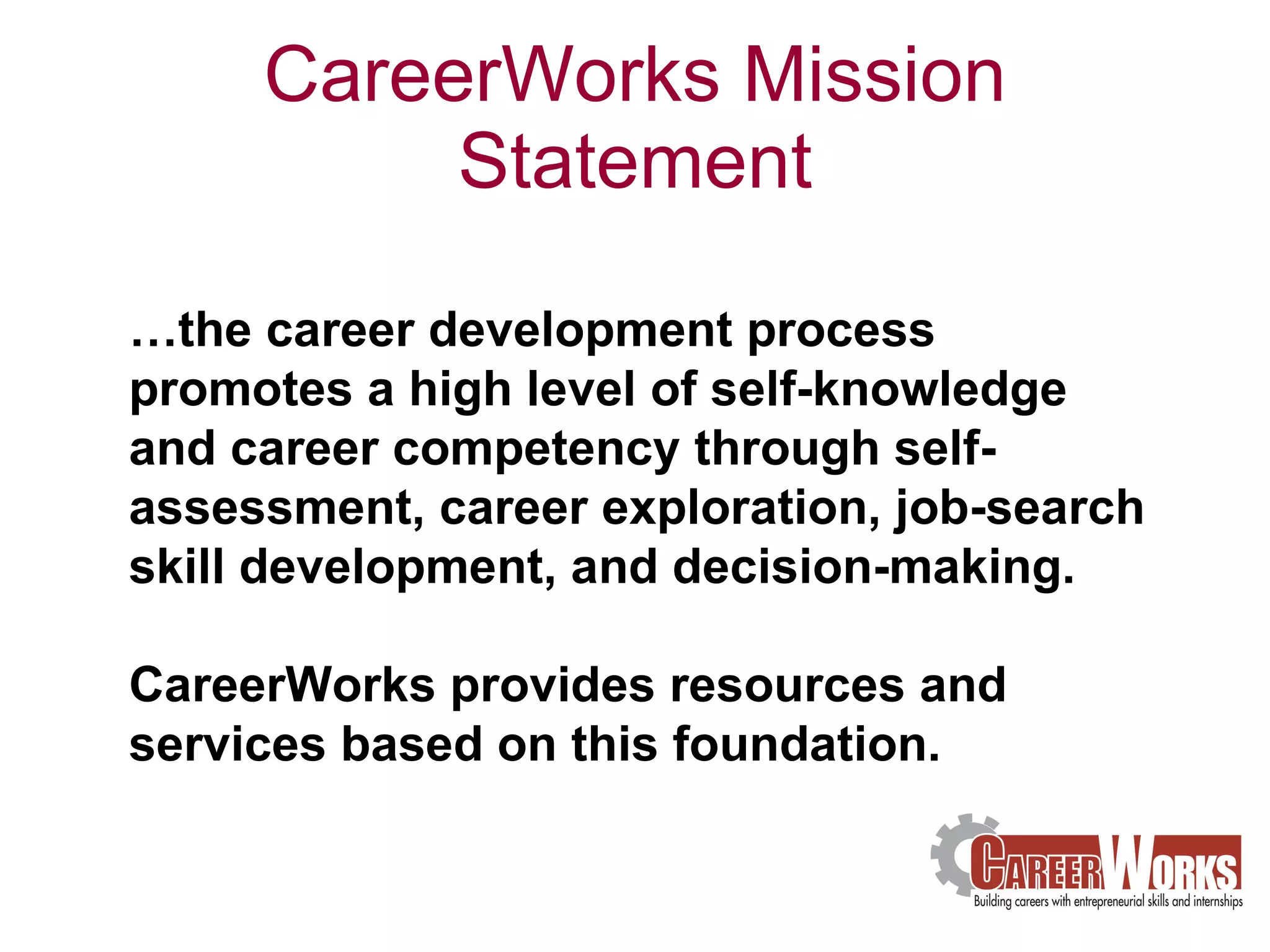 CareerWorks Mission Statement

…the career development process promotes a high level of self-knowledge and career competency through self-assessment, career exploration, job-search skill development, and decision-making.

CareerWorks provides resources and services based on this foundation.

CAREER WORKS
Building careers with entrepreneurial skills and internships